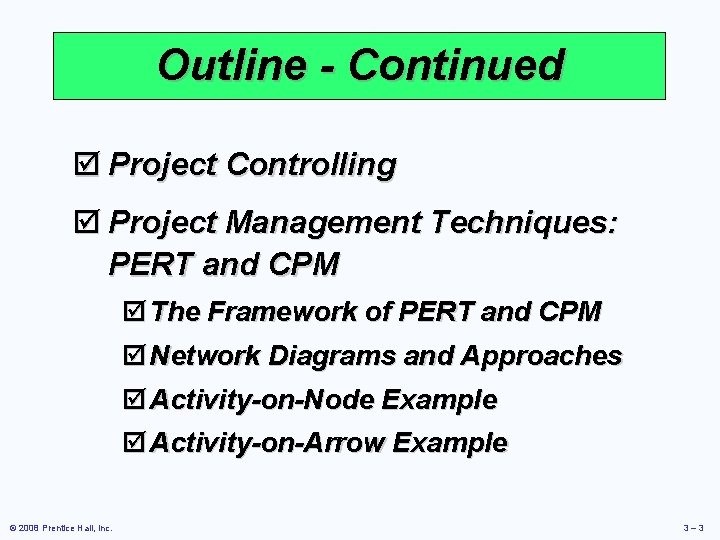 Outline - Continued

☑ Project Controlling

☑ Project Management Techniques: PERT and CPM

☑ The Framework of PERT and CPM

☑ Network Diagrams and Approaches

☑ Activity-on-Node Example

☑ Activity-on-Arrow Example

© 2008 Prentice Hall, Inc.

3 – 3